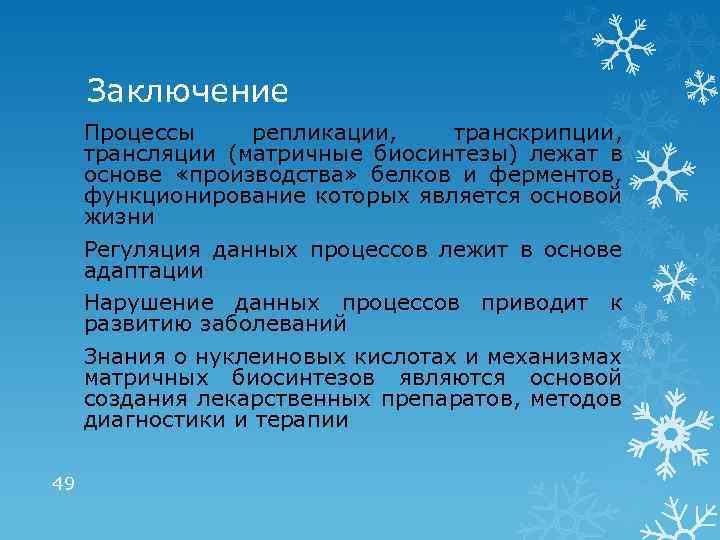 Заключение

Процессы репликации, транскрипции, трансляции (матричные биосинтезы) лежат в основе «производства» белков и ферментов, функционирование которых является основой жизни

Регуляция данных процессов лежит в основе адаптации

Нарушение данных процессов приводит к развитию заболеваний

Знания о нуклеиновых кислотах и механизмах матричных биосинтезов являются основой создания лекарственных препаратов, методов диагностики и терапии

49